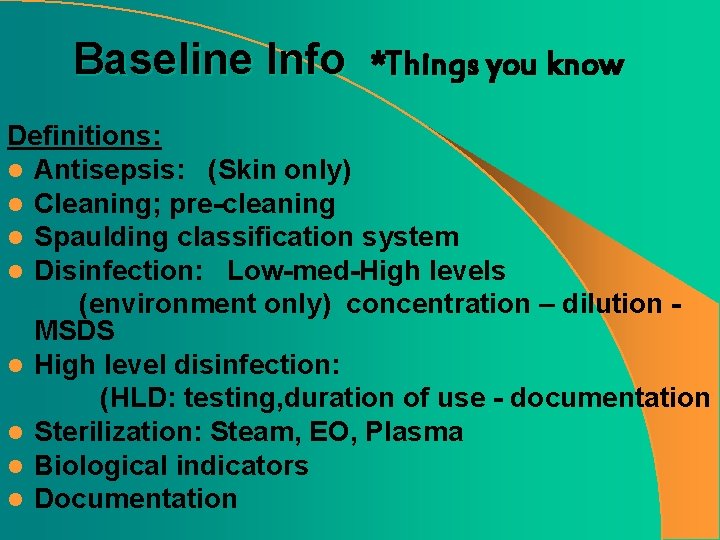 Baseline Info *Things you know

Definitions:

- Antisepsis: (Skin only)
- Cleaning; pre-cleaning
- Spaulding classification system
- Disinfection: Low-med-High levels (environment only) concentration – dilution - MSDS
- High level disinfection: (HLD: testing,duration of use - documentation
- Sterilization: Steam, EO, Plasma
- Biological indicators
- Documentation